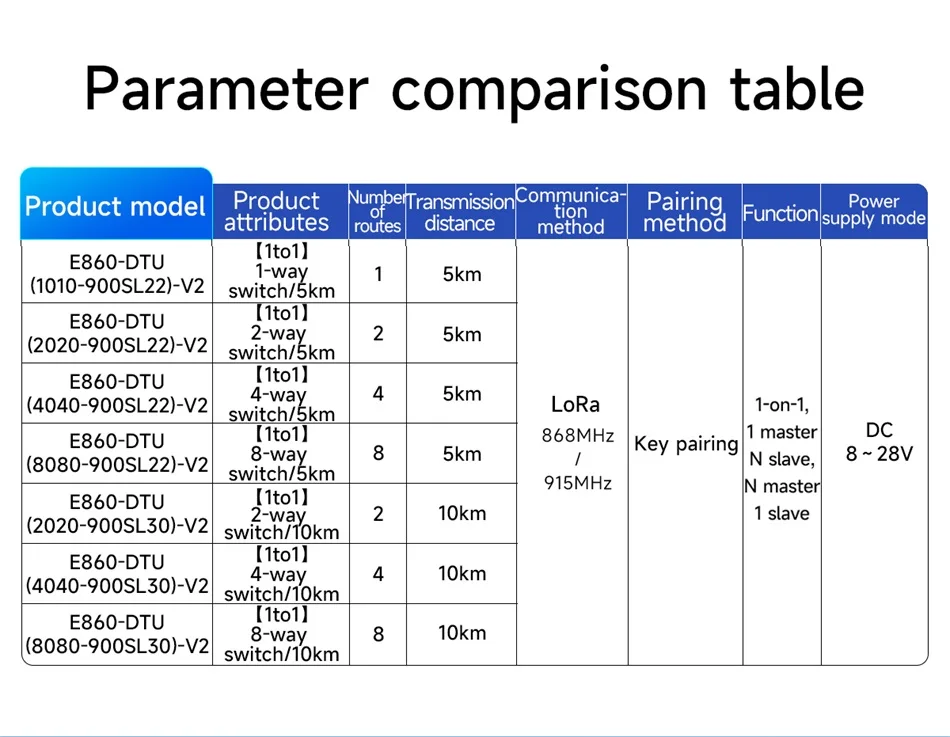 Parameter comparison table

| Product model | Product attributes | Number of routes | Transmission distance | Communication method | Pairing method | Function | Power supply mode |
|---|---|---|---|---|---|---|---|
| E860-DTU (1010-900SL22)-V2 | 【1to1】 1-way switch/5km | 1 | 5km | LoRa 868MHz / 915MHz | Key pairing | 1-on-1, 1 master N slave, N master 1 slave | DC 8 ~ 28V |
| E860-DTU (2020-900SL22)-V2 | 【1to1】 2-way switch/5km | 2 | 5km | | | | |
| E860-DTU (4040-900SL22)-V2 | 【1to1】 4-way switch/5km | 4 | 5km | | | | |
| E860-DTU (8080-900SL22)-V2 | 【1to1】 8-way switch/5km | 8 | 5km | | | | |
| E860-DTU (2020-900SL30)-V2 | 【1to1】 2-way switch/10km | 2 | 10km | | | | |
| E860-DTU (4040-900SL30)-V2 | 【1to1】 4-way switch/10km | 4 | 10km | | | | |
| E860-DTU (8080-900SL30)-V2 | 【1to1】 8-way switch/10km | 8 | 10km | | | | |